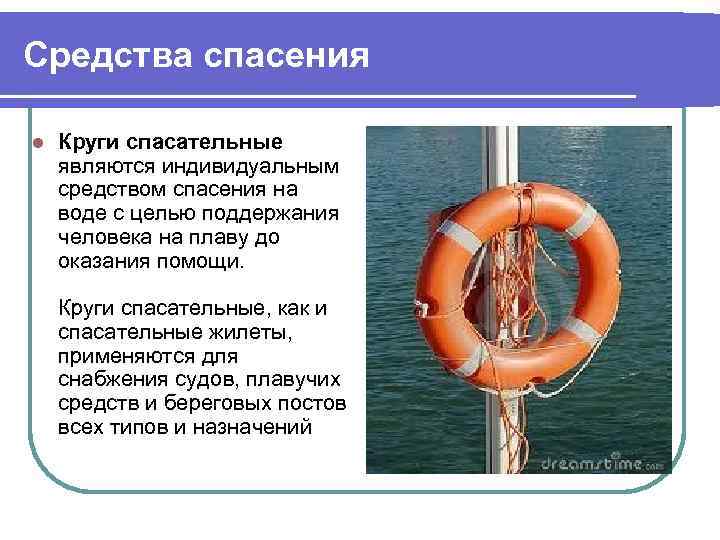 Средства спасения

Круги спасательные являются индивидуальным средством спасения на воде с целью поддержания человека на плаву до оказания помощи.

Круги спасательные, как и спасательные жилеты, применяются для снабжения судов, плавучих средств и береговых постов всех типов и назначений

dreamstime.com